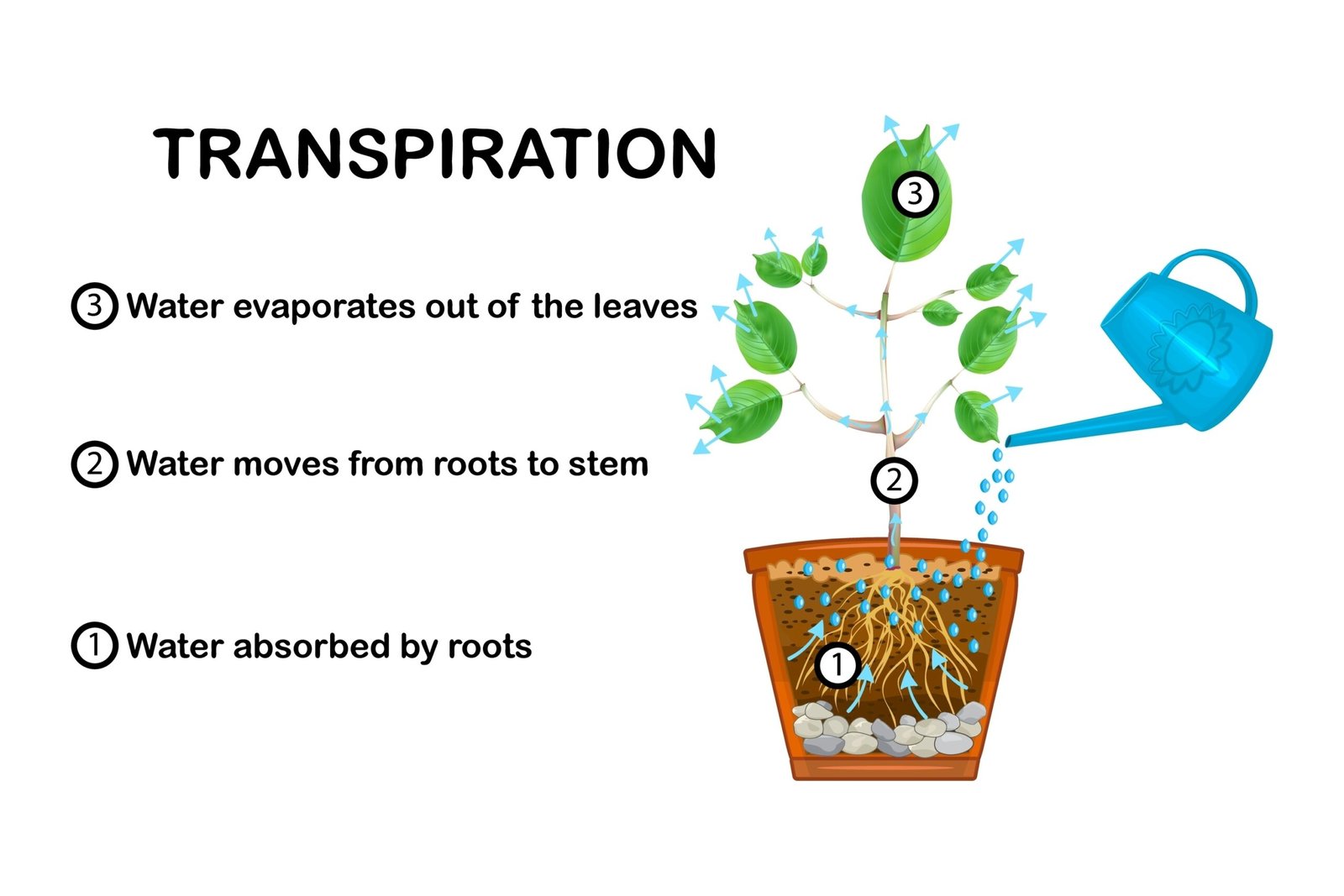 TRANSPIRATION

③ Water evaporates out of the leaves

② Water moves from roots to stem

① Water absorbed by roots

③

②

①